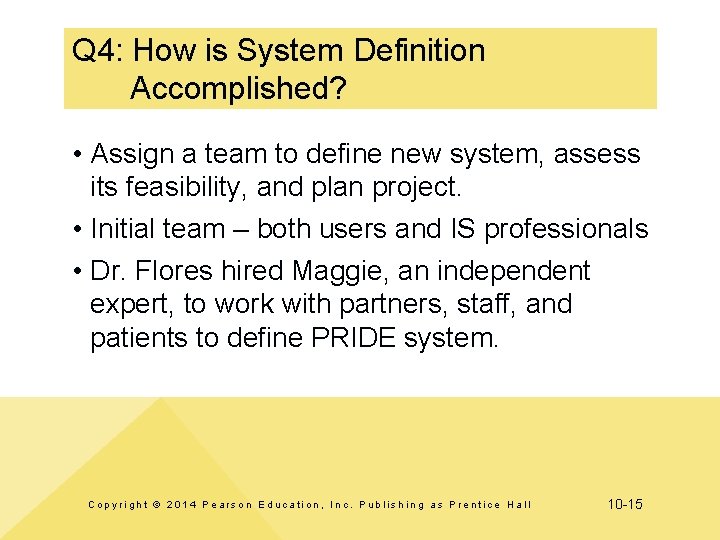 Q4: How is System Definition Accomplished?

• Assign a team to define new system, assess its feasibility, and plan project.

• Initial team – both users and IS professionals

• Dr. Flores hired Maggie, an independent expert, to work with partners, staff, and patients to define PRIDE system.

Copyright © 2014 Pearson Education, Inc. Publishing as Prentice Hall

10-15